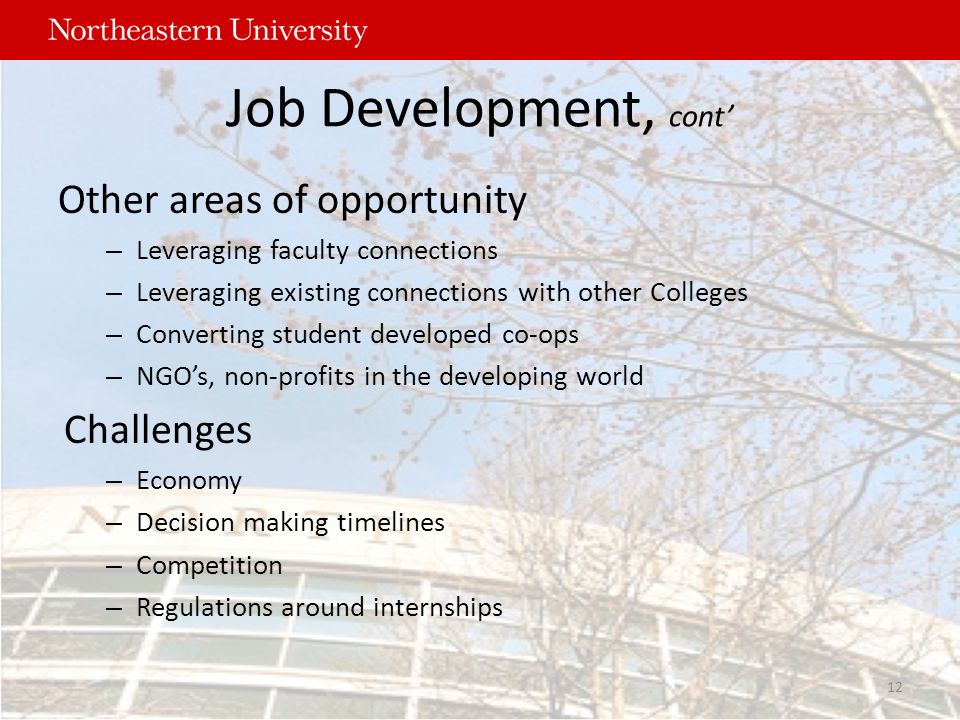 Northeastern University

Job Development, cont'

Other areas of opportunity
– Leveraging faculty connections
– Leveraging existing connections with other Colleges
– Converting student developed co-ops
– NGO's, non-profits in the developing world

Challenges
– Economy
– Decision making timelines
– Competition
– Regulations around internships

12